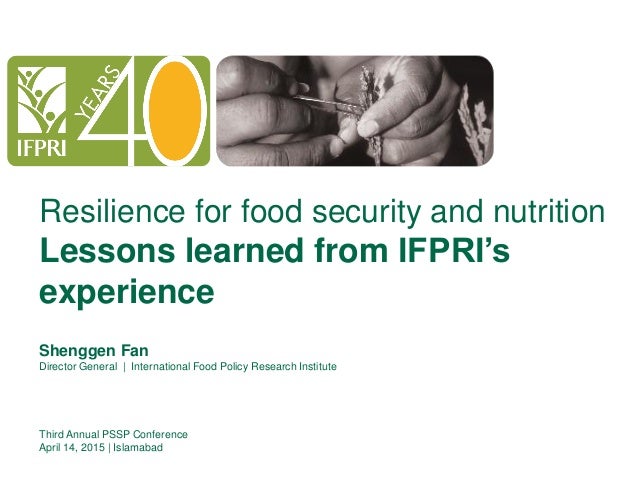 IFPRI
YEARS 40

Resilience for food security and nutrition
Lessons learned from IFPRI's experience

Shenggen Fan
Director General | International Food Policy Research Institute

Third Annual PSSP Conference
April 14, 2015 | Islamabad